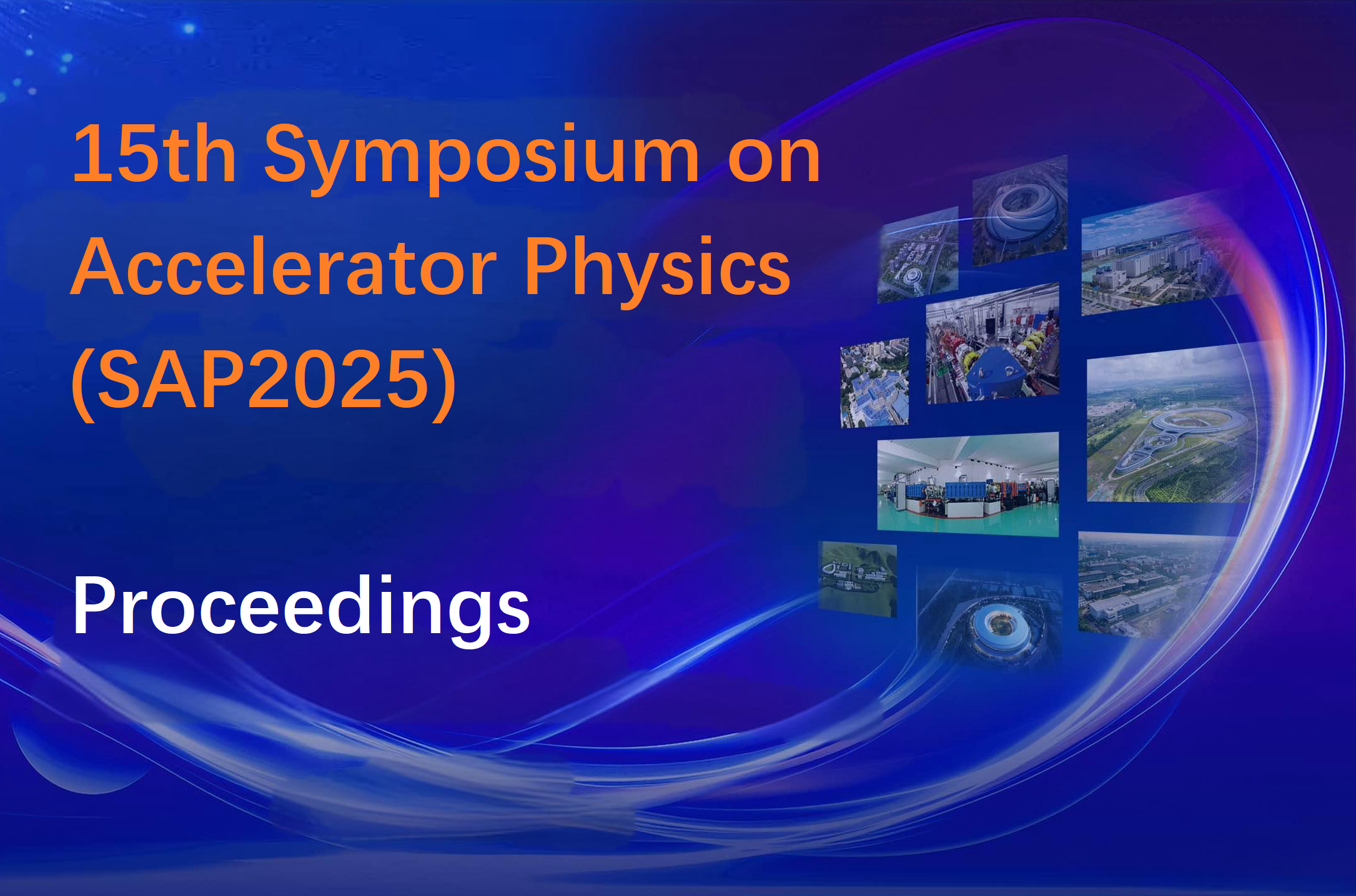 15th Symposium on Accelerator Physics (SAP2025)

Proceedings